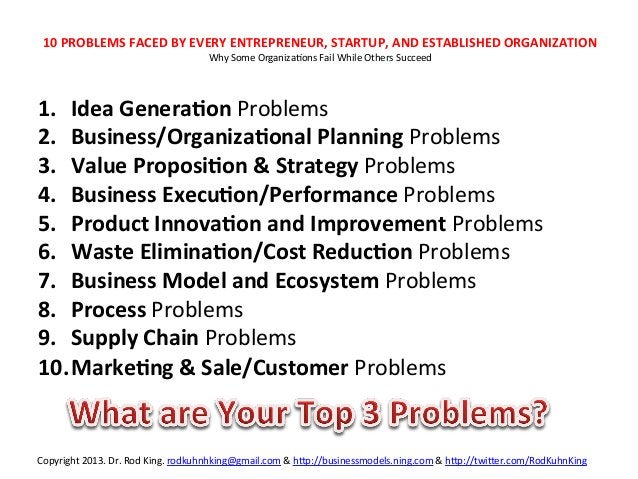 10 PROBLEMS FACED BY EVERY ENTREPRENEUR, STARTUP, AND ESTABLISHED ORGANIZATION
Why Some Organizations Fail While Others Succeed

1. Idea Generation Problems
2. Business/Organizational Planning Problems
3. Value Proposition & Strategy Problems
4. Business Execution/Performance Problems
5. Product Innovation and Improvement Problems
6. Waste Elimination/Cost Reduction Problems
7. Business Model and Ecosystem Problems
8. Process Problems
9. Supply Chain Problems
10. Marketing & Sale/Customer Problems

What are Your Top 3 Problems?

Copyright 2013. Dr. Rod King. rodkuhnhking@gmail.com & http://businessmodels.ning.com & http://twitter.com/RodKuhnKing